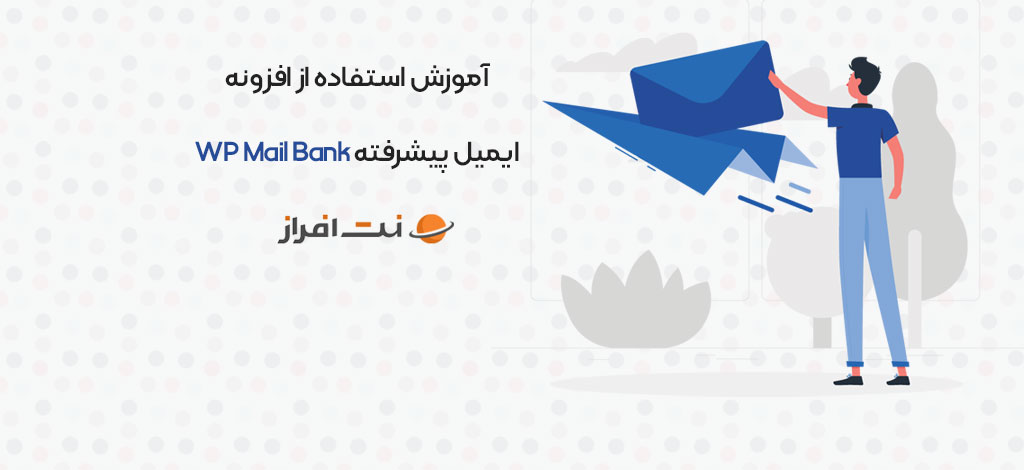 آموزش استفاده از افزونه

ایمیل پیشرفته WP Mail Bank

نت افراز